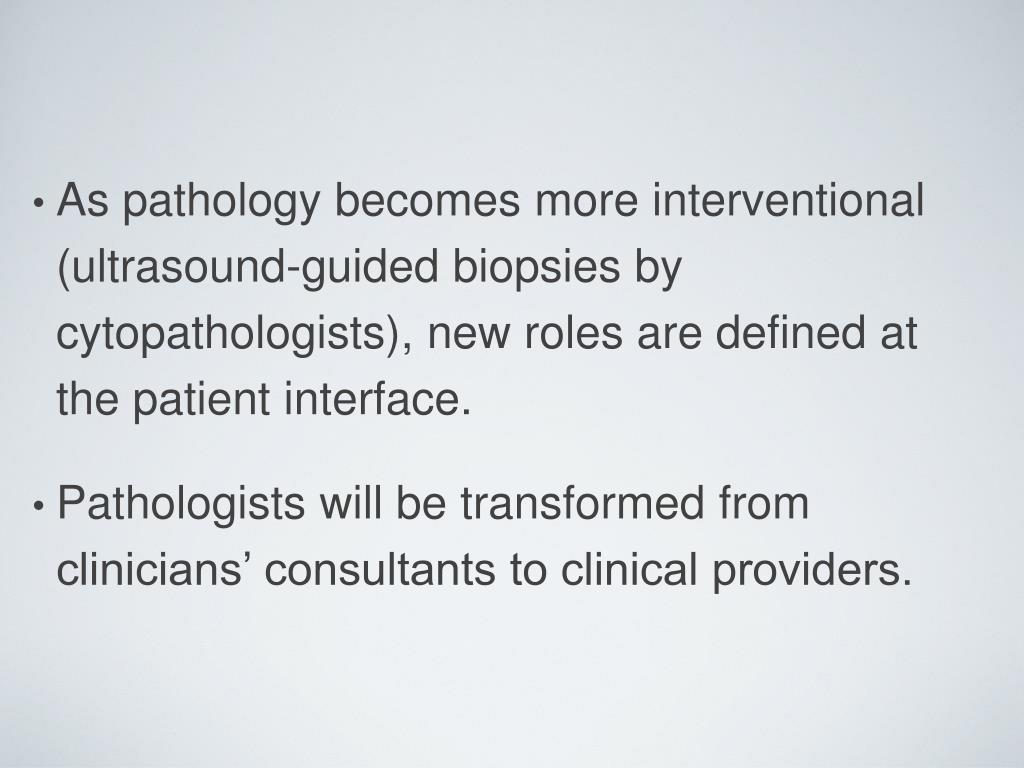 • As pathology becomes more interventional (ultrasound-guided biopsies by cytopathologists), new roles are defined at the patient interface.

• Pathologists will be transformed from clinicians’ consultants to clinical providers.